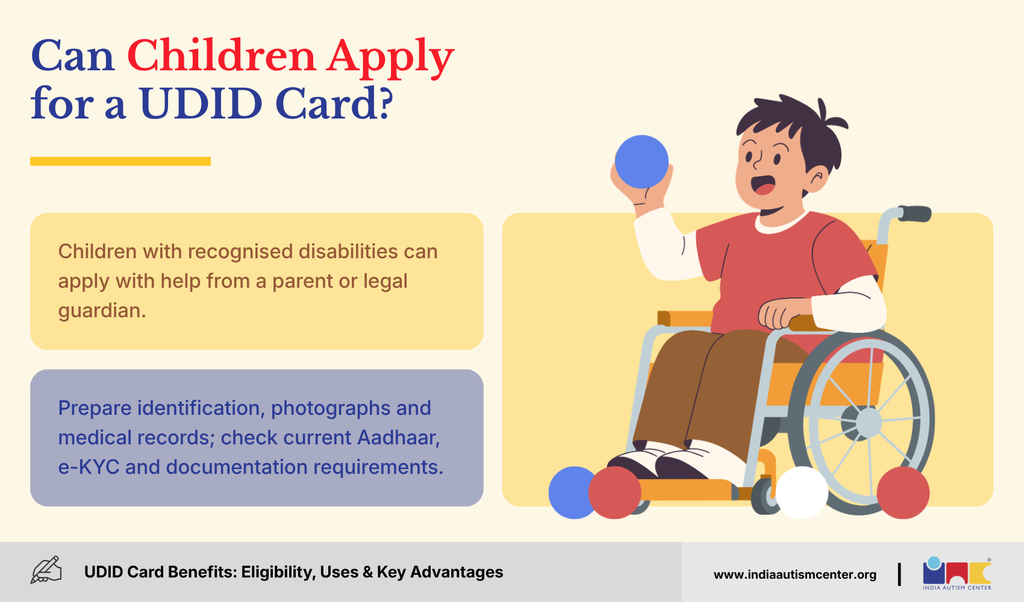 Can Children Apply for a UDID Card?

Children with recognised disabilities can apply with help from a parent or legal guardian.

Prepare identification, photographs and medical records; check current Aadhaar, e-KYC and documentation requirements.

UDID Card Benefits: Eligibility, Uses & Key Advantages

www.indiaautismcenter.org

INDIA AUTISM CENTER